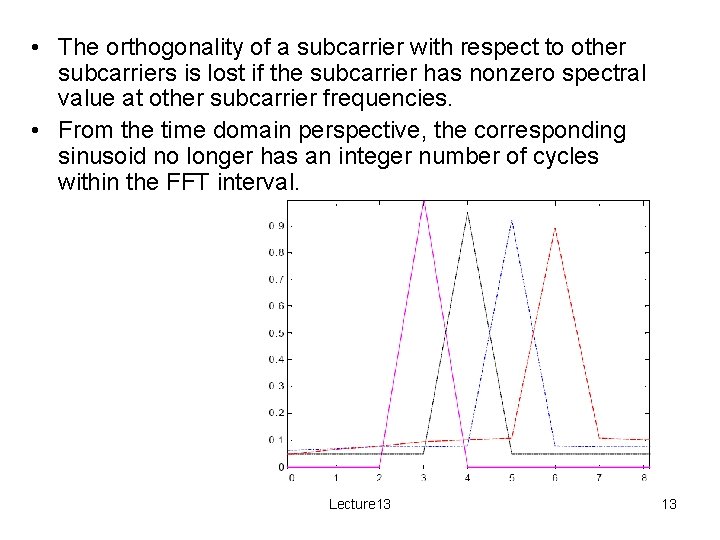 • The orthogonality of a subcarrier with respect to other subcarriers is lost if the subcarrier has nonzero spectral value at other subcarrier frequencies.

• From the time domain perspective, the corresponding sinusoid no longer has an integer number of cycles within the FFT interval.

0.9
0.8
0.7
0.6
0.5
0.4
0.3
0.2
0.1
0
0 1 2 3 4 5 6 7 8

Lecture13

13